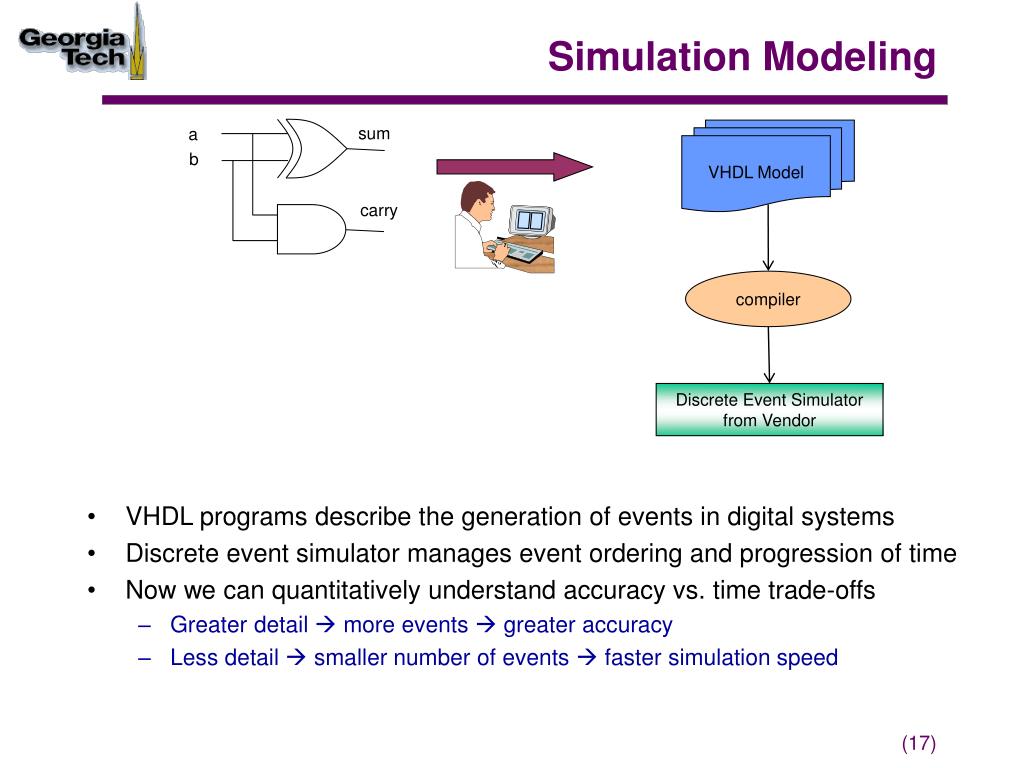 Georgia Tech

Simulation Modeling

a
b
sum
carry

VHDL Model

compiler

Discrete Event Simulator from Vendor

• VHDL programs describe the generation of events in digital systems
• Discrete event simulator manages event ordering and progression of time
• Now we can quantitatively understand accuracy vs. time trade-offs
– Greater detail → more events → greater accuracy
– Less detail → smaller number of events → faster simulation speed

(17)